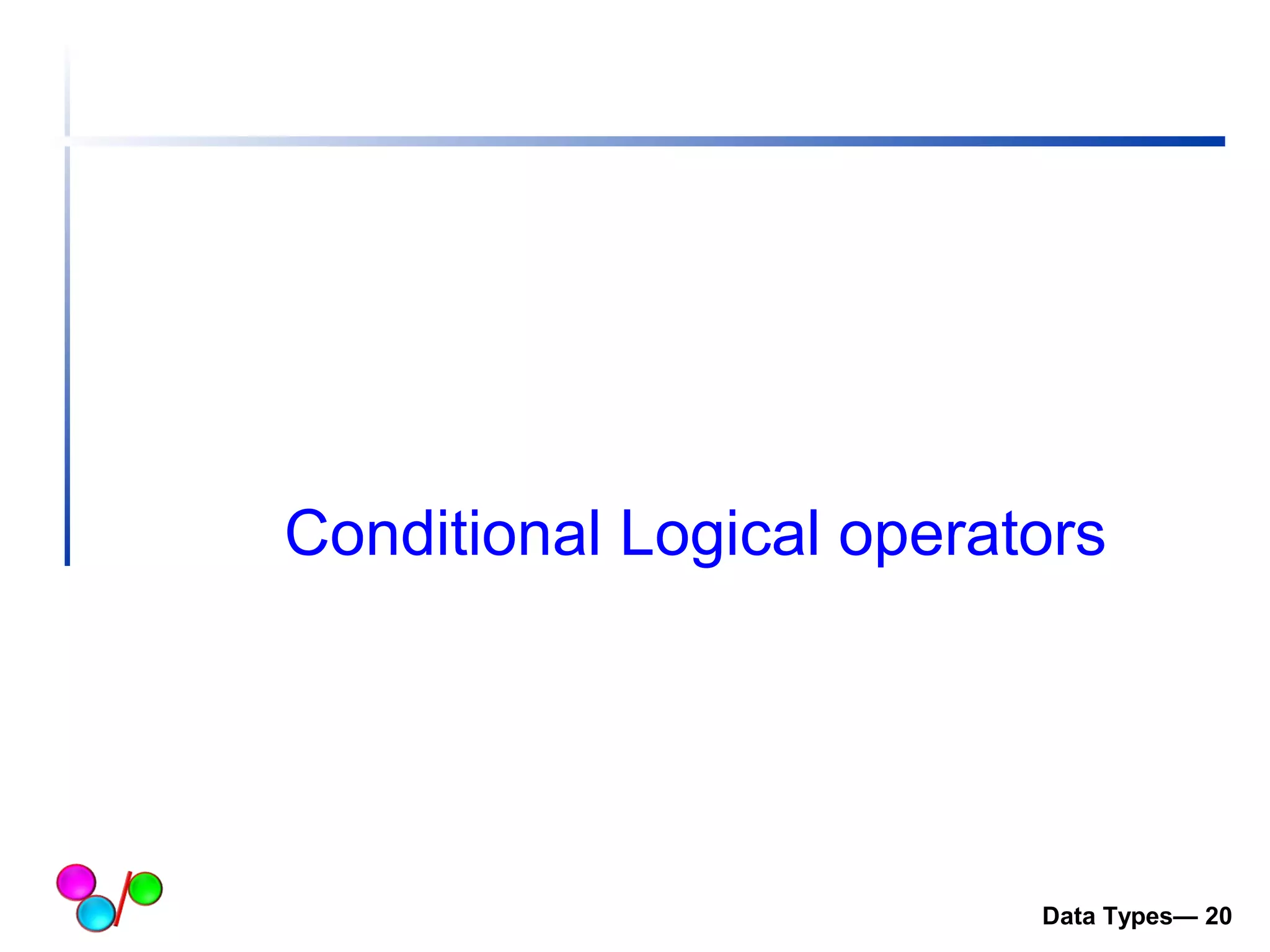 Conditional Logical operators

Data Types— 20